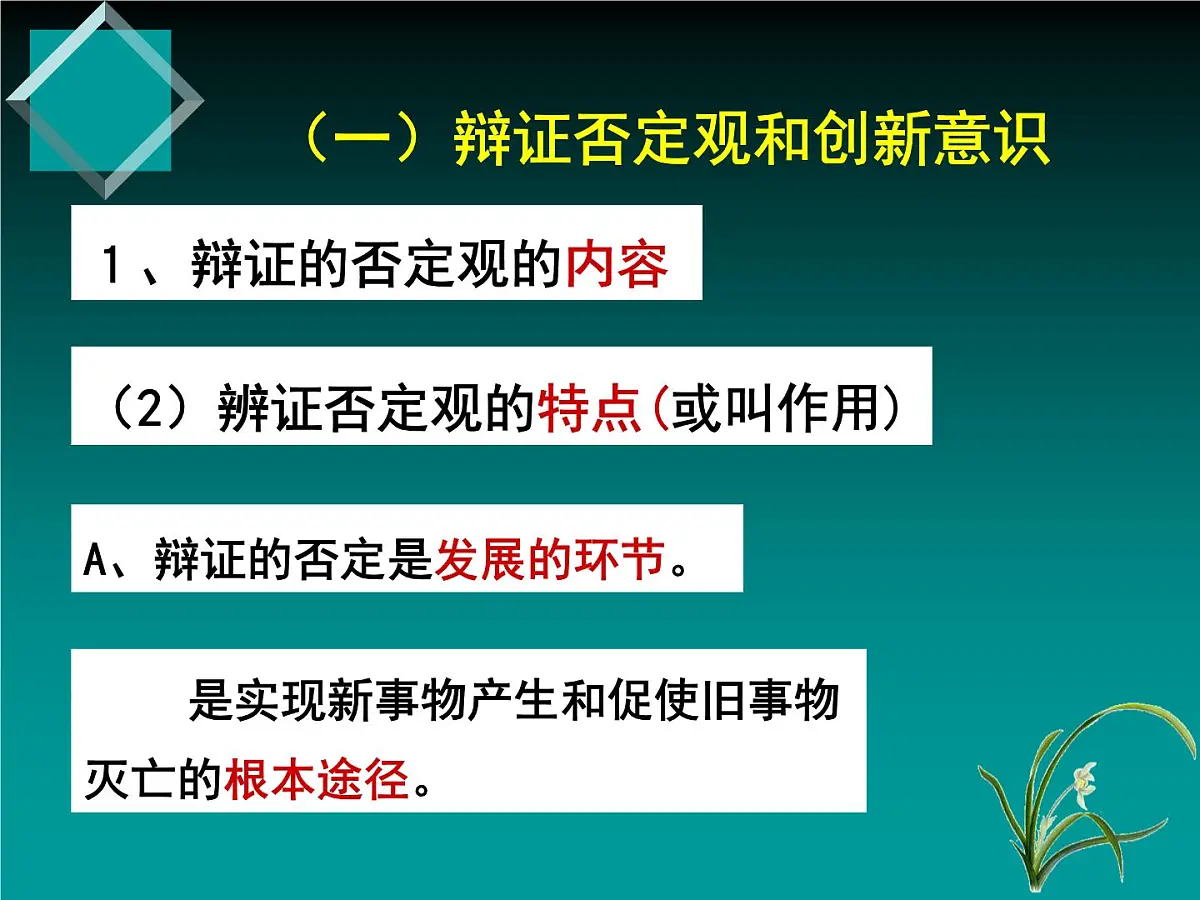 （一）辩证否定观和创新意识

1、辩证的否定观的内容

（2）辨证否定观的特点(或叫作用)

A、辩证的否定是发展的环节。

是实现新事物产生和促使旧事物灭亡的根本途径。